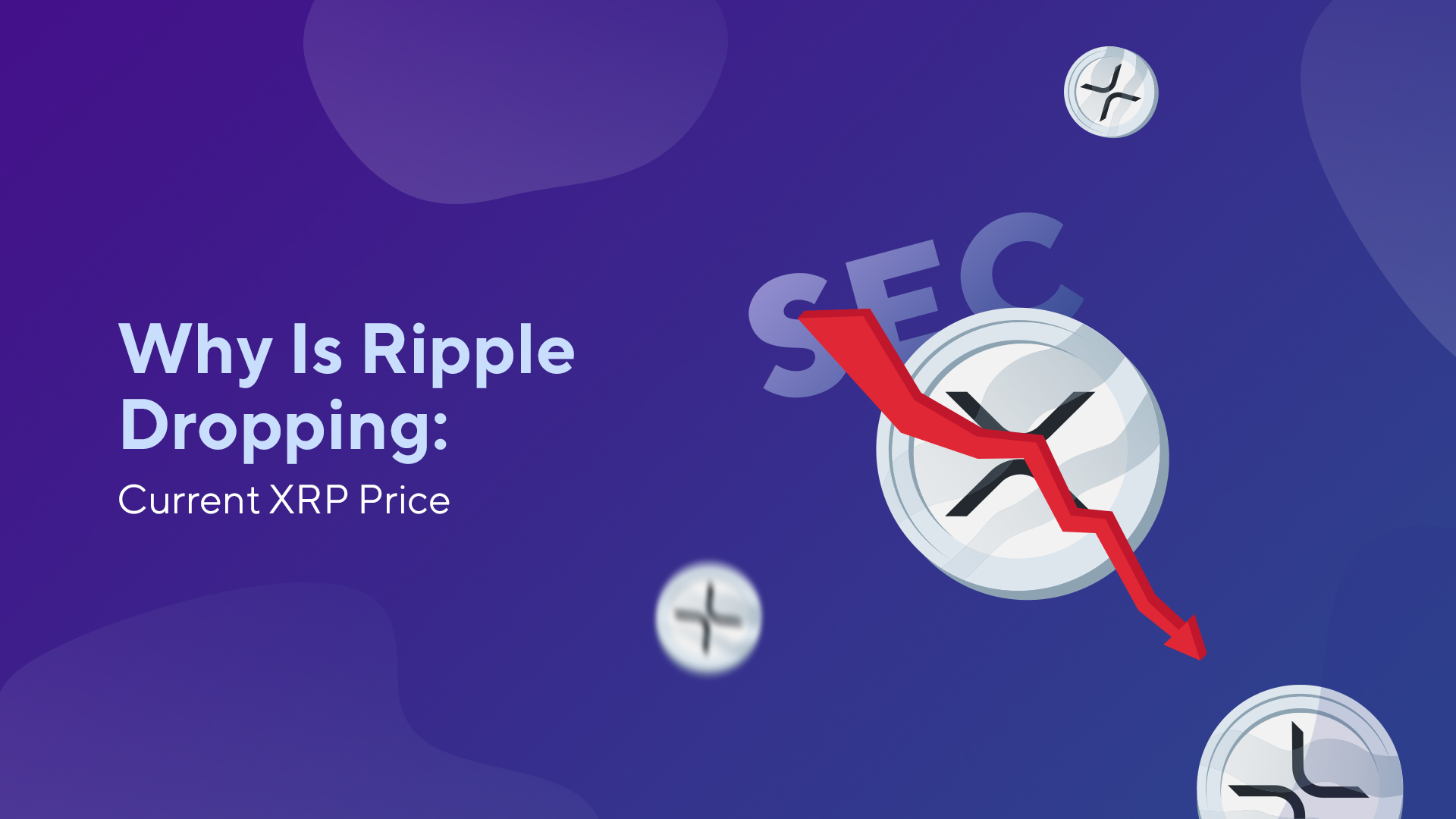 Why Is Ripple Dropping:
Current XRP Price

SEC